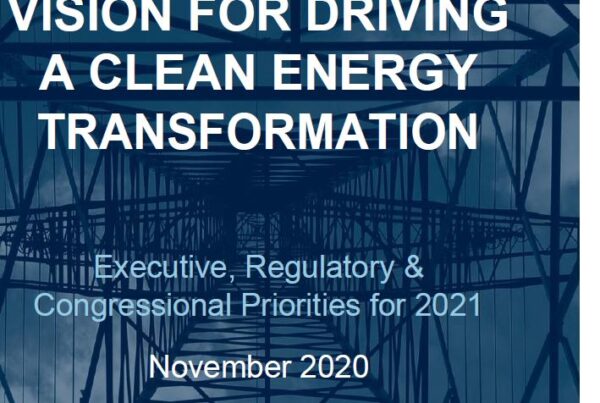 VISION FOR DRIVING A CLEAN ENERGY TRANSFORMATION

Executive, Regulatory & Congressional Priorities for 2021

November 2020